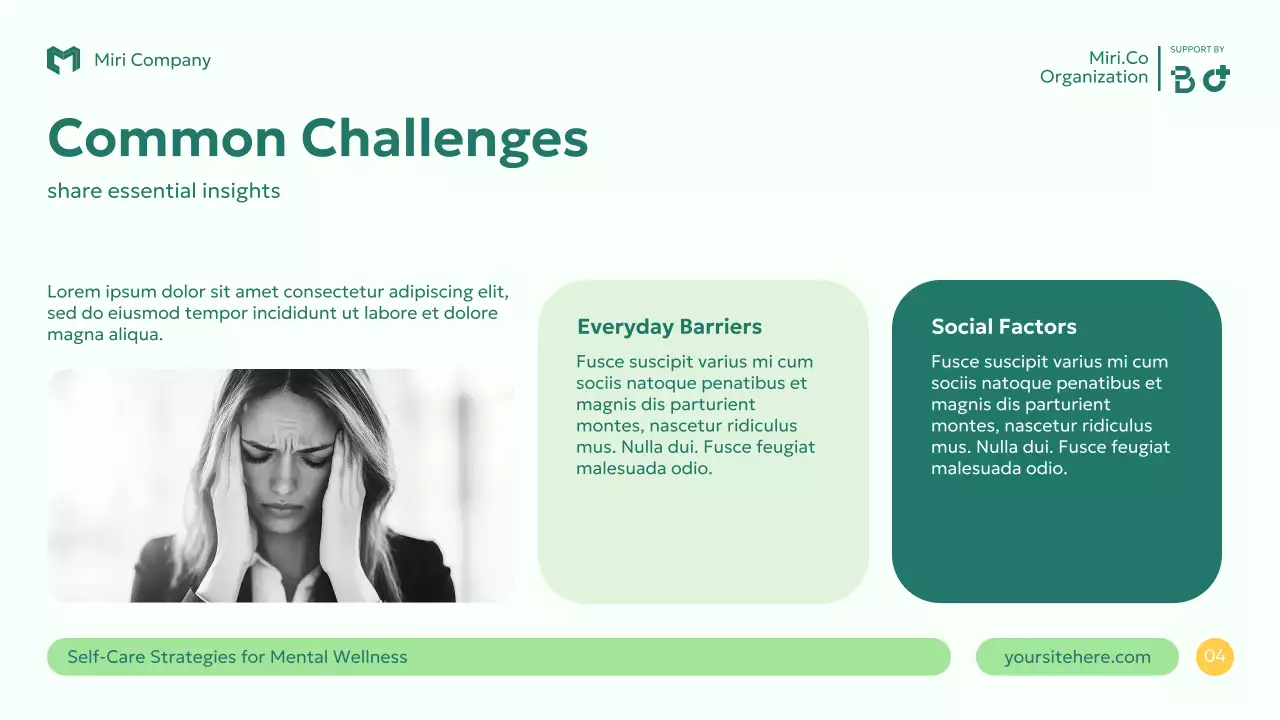 Miri Company

Miri.Co
Organization

SUPPORT BY

Common Challenges

share essential insights

Lorem ipsum dolor sit amet consectetur adipiscing elit, sed do eiusmod tempor incididunt ut labore et dolore magna aliqua.

Everyday Barriers

Fusce suscipit varius mi cum sociis natoque penatibus et magnis dis parturient montes, nascetur ridiculus mus. Nulla dui. Fusce feugiat malesuada odio.

Social Factors

Fusce suscipit varius mi cum sociis natoque penatibus et magnis dis parturient montes, nascetur ridiculus mus. Nulla dui. Fusce feugiat malesuada odio.

Self-Care Strategies for Mental Wellness

yoursitehere.com

04